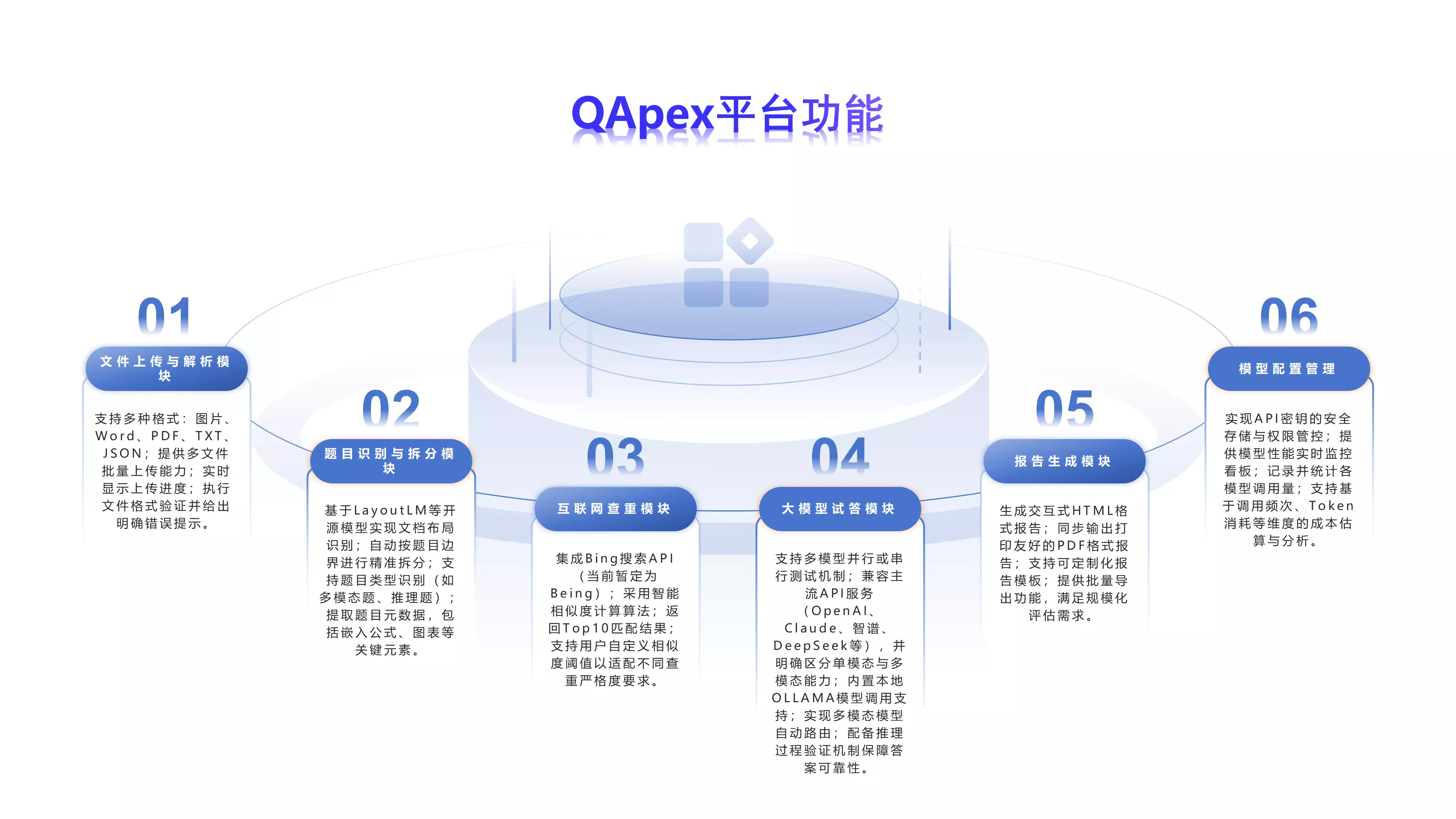 QApex平台功能

01

文件上传与解析模块

支持多种格式：图片、Word、PDF、TXT、JSON；提供多文件批量上传能力；实时显示上传进度；执行文件格式验证并给出明确错误提示。

02

题目识别与拆分模块

基于LayoutLM等开源模型实现文档布局识别；自动按题目边界进行精准拆分；支持题目类型识别（如多模态题、推理题）；提取题目元数据，包括嵌入公式、图表等关键元素。

03

互联网查重模块

集成Bing搜索API（当前暂定为Being）；采用智能相似度计算算法；返回Top10匹配结果；支持用户自定义相似度阈值以适配不同查重严格度要求。

04

大模型试答模块

支持多模型并行或串行测试机制；兼容主流API服务（OpenAI、Claude、智谱、DeepSeek等），并明确区分单模态与多模态能力；内置本地OLLAMA模型调用支持；实现多模态模型自动路由；配备推理过程验证机制保障答案可靠性。

05

报告生成模块

生成交互式HTML格式报告；同步输出打印友好的PDF格式报告；支持可定制化报告模板；提供批量导出功能，满足规模化评估需求。

06

模型配置管理

实现API密钥的安全存储与权限管控；提供模型性能实时监控看板；记录并统计各模型调用量；支持基于调用频次、Token消耗等维度的成本估算与分析。